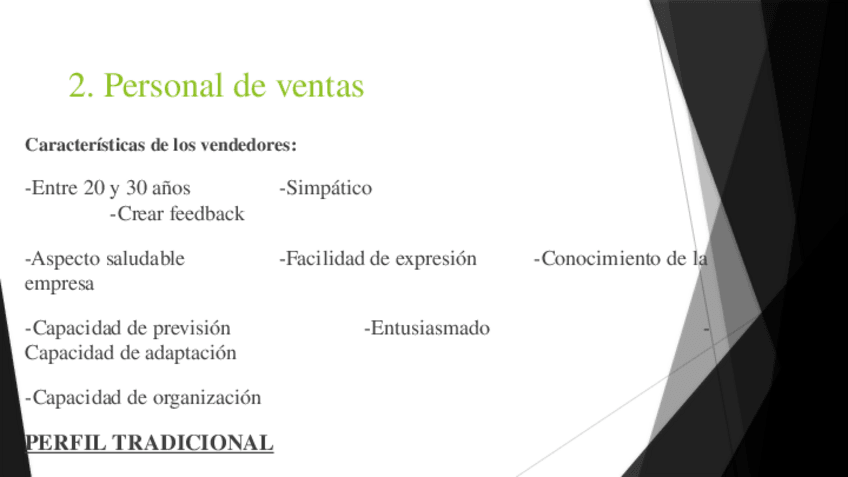 2. Personal de ventas

Características de los vendedores:

-Entre 20 y 30 años -Simpático -Crear feedback

-Aspecto saludable -Facilidad de expresión -Conocimiento de la empresa

-Capacidad de previsión -Entusiasmado -Capacidad de adaptación

-Capacidad de organización

PERFIL TRADICIONAL